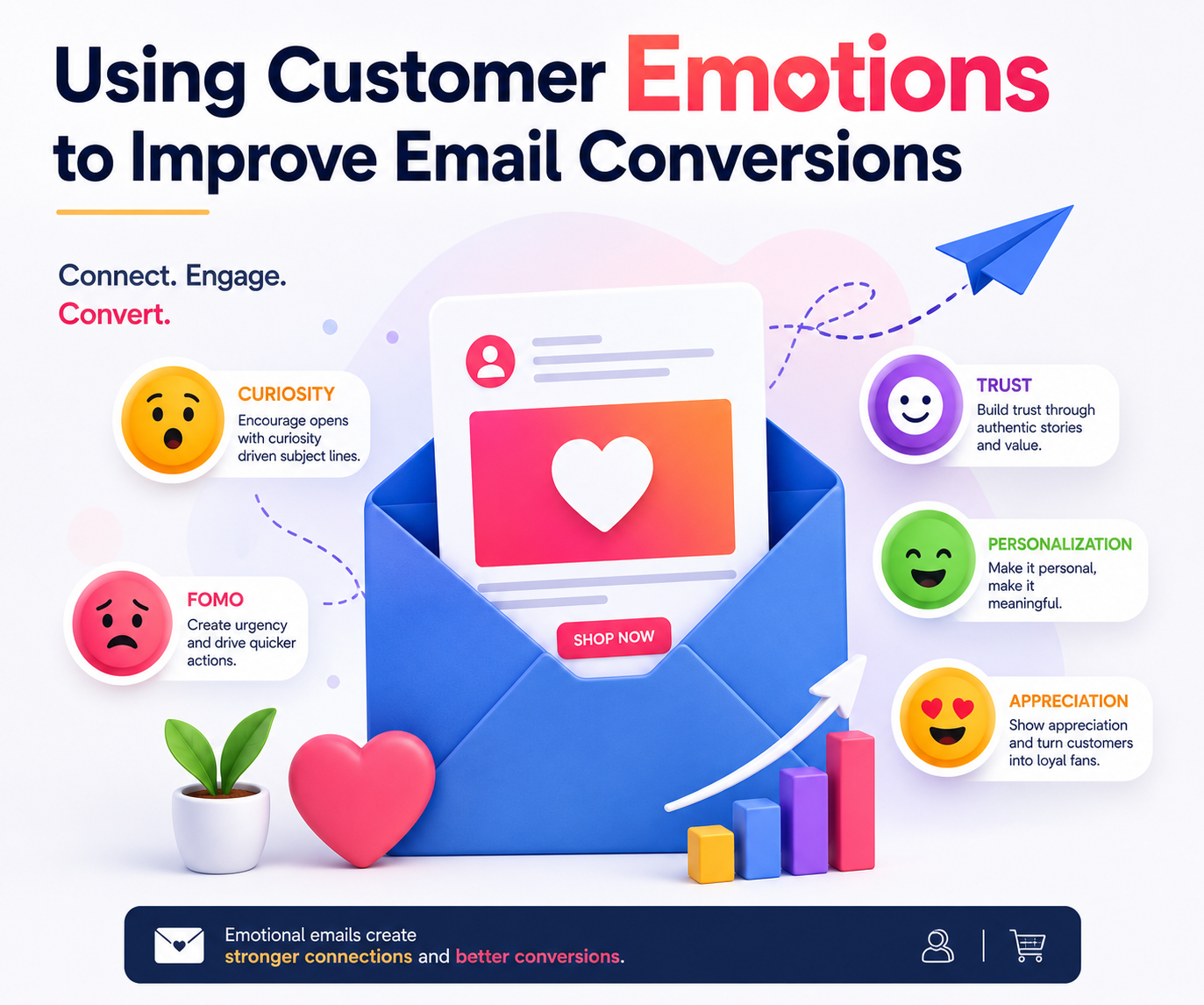 Using Customer Emotions to Improve Email Conversions

Connect. Engage. Convert.

CURIOSITY
Encourage opens with curiosity driven subject lines.

FOMO
Create urgency and drive quicker actions.

SHOP NOW

TRUST
Build trust through authentic stories and value.

PERSONALIZATION
Make it personal, make it meaningful.

APPRECIATION
Show appreciation and turn customers into loyal fans.

Emotional emails create stronger connections and better conversions.